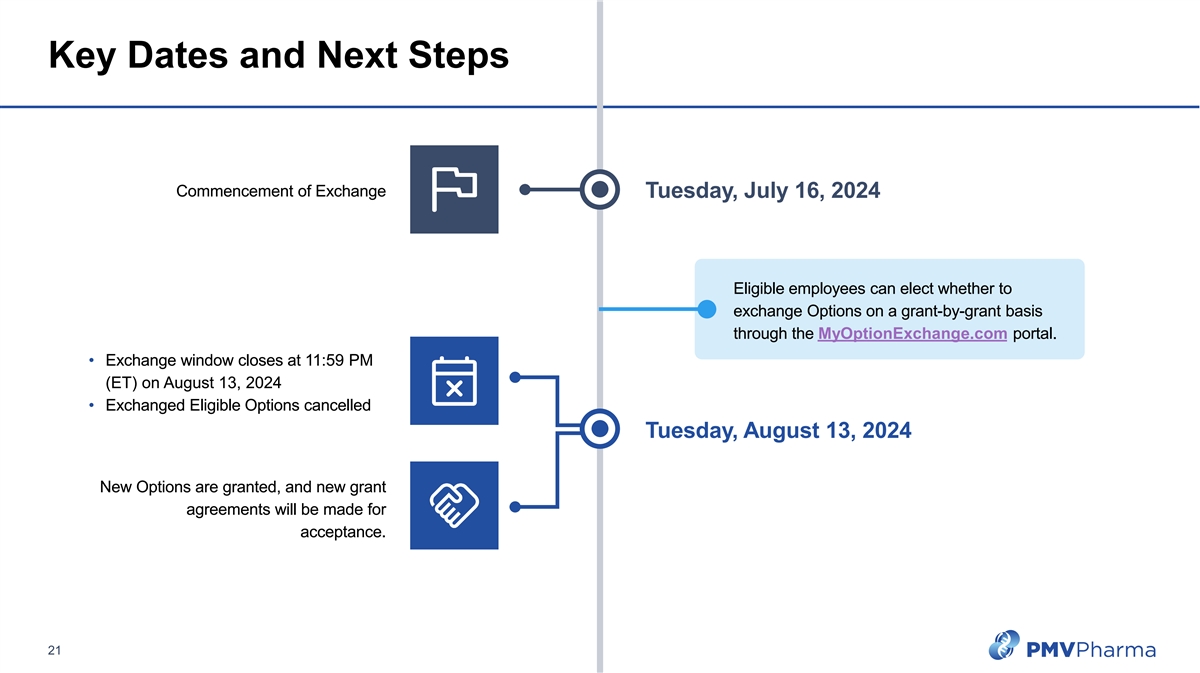 Key Dates and Next Steps

Commencement of Exchange

Tuesday, July 16, 2024

Eligible employees can elect whether to exchange Options on a grant-by-grant basis through the MyOptionExchange.com portal.

• Exchange window closes at 11:59 PM (ET) on August 13, 2024
• Exchanged Eligible Options cancelled

Tuesday, August 13, 2024

New Options are granted, and new grant agreements will be made for acceptance.

21

PMVPharma